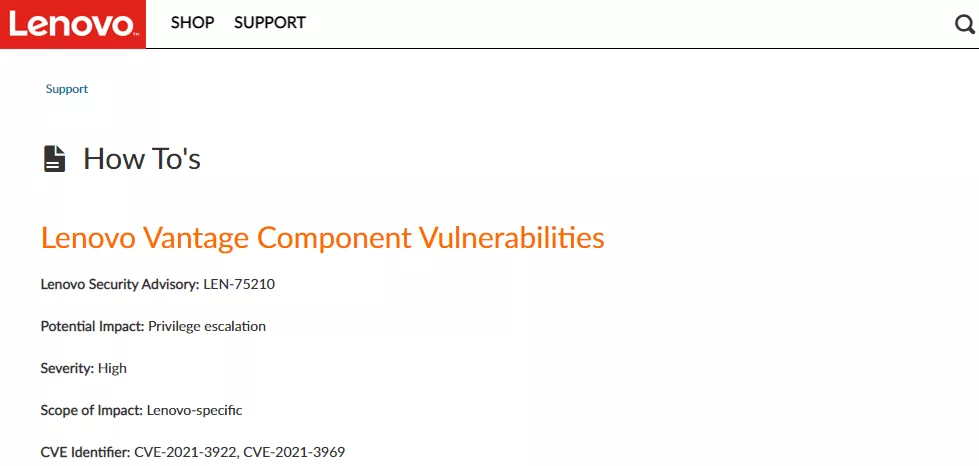 Lenovo SHOP SUPPORT

Support

How To's

Lenovo Vantage Component Vulnerabilities

Lenovo Security Advisory: LEN-75210

Potential Impact: Privilege escalation

Severity: High

Scope of Impact: Lenovo-specific

CVE Identifier: CVE-2021-3922, CVE-2021-3969